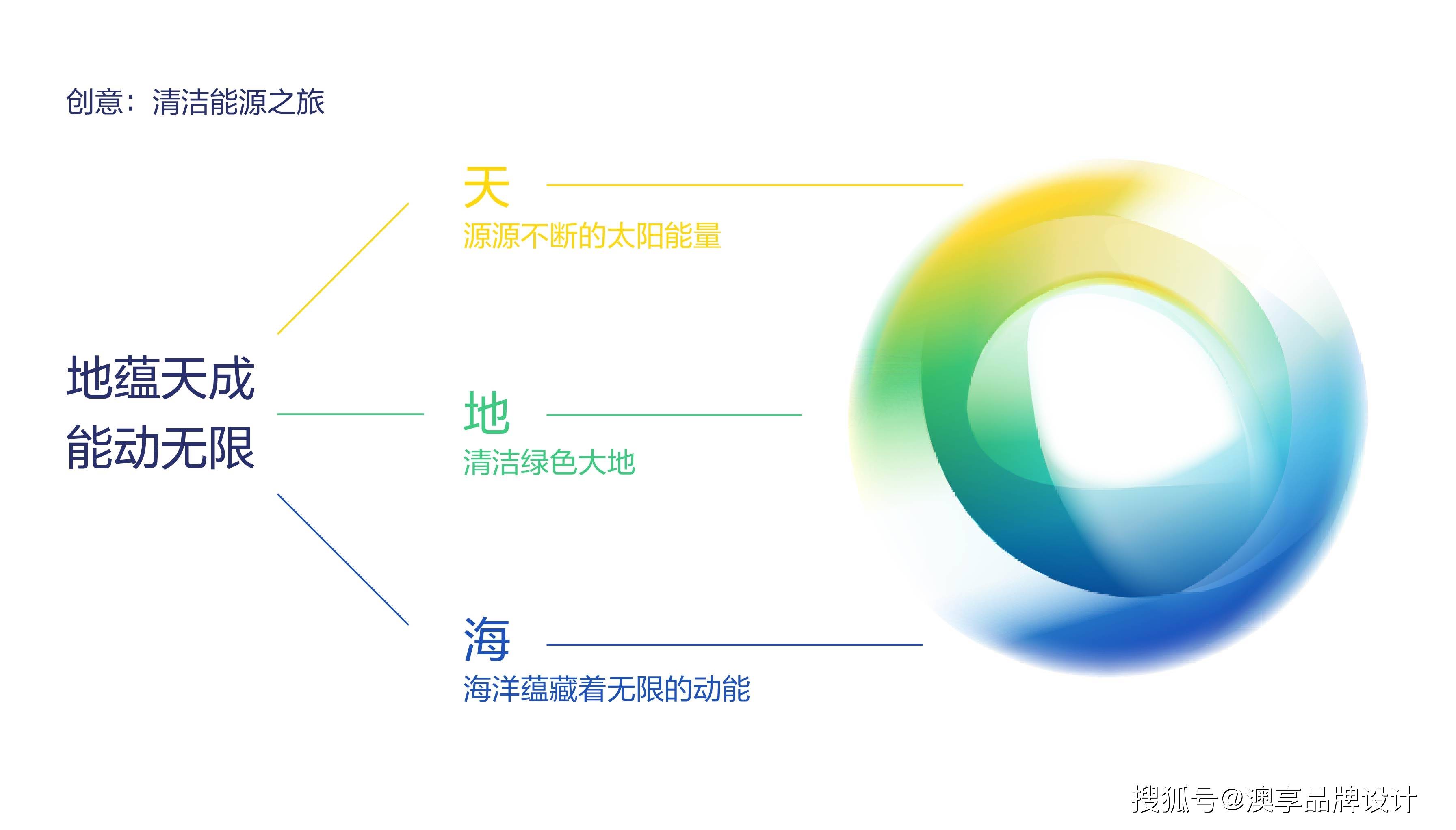 创意：清洁能源之旅

地蕴天成
能动无限

天
源源不断的太阳能量

地
清洁绿色大地

海
海洋蕴藏着无限的动能

搜狐号@澳享品牌设计